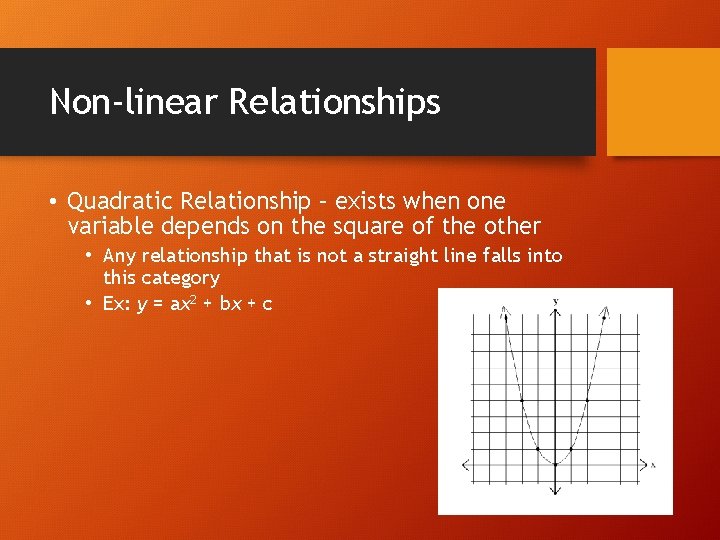 Non-linear Relationships

• Quadratic Relationship – exists when one variable depends on the square of the other

• Any relationship that is not a straight line falls into this category

• Ex: $y = ax^2 + bx + c$

y

x